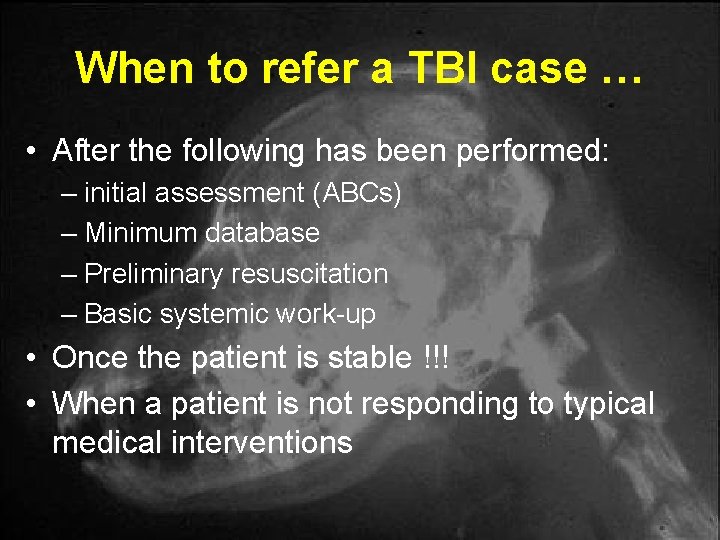 When to refer a TBI case …

• After the following has been performed:
 – initial assessment (ABCs)
 – Minimum database
 – Preliminary resuscitation
 – Basic systemic work-up
• Once the patient is stable !!!
• When a patient is not responding to typical medical interventions